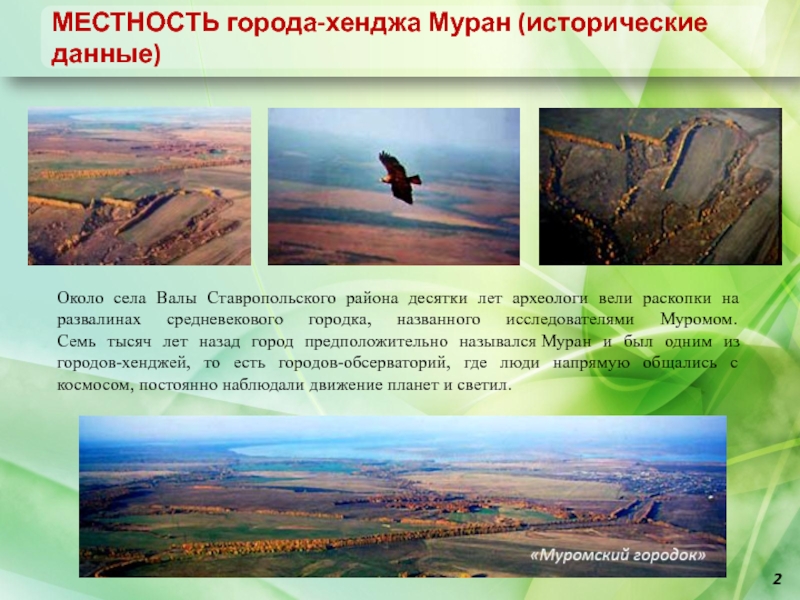 МЕСТНОСТЬ города-хенджа Муран (исторические данные)

Около села Валы Ставропольского района десятки лет археологи вели раскопки на развалинах средневекового городка, названного исследователями Муромом. Семь тысяч лет назад город предположительно назывался Муран и был одним из городов-хенджей, то есть городов-обсерваторий, где люди напрямую общались с космосом, постоянно наблюдали движение планет и светил.

«Муромский городок»

2